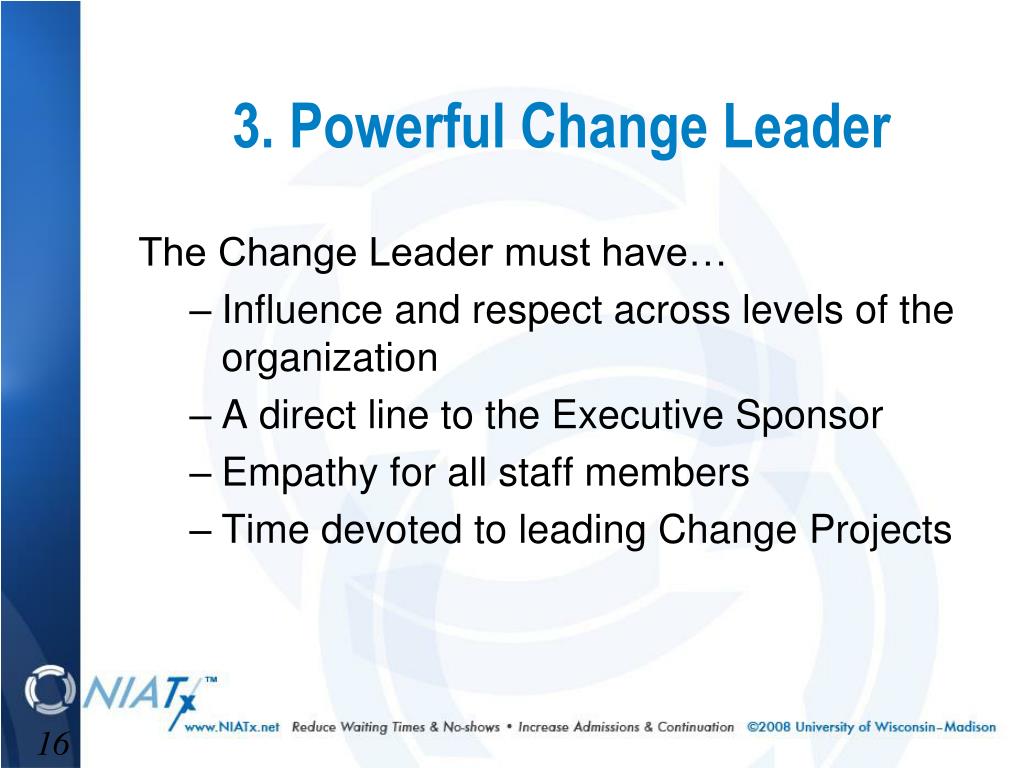 3. Powerful Change Leader

The Change Leader must have…

– Influence and respect across levels of the organization
– A direct line to the Executive Sponsor
– Empathy for all staff members
– Time devoted to leading Change Projects

NIATx™

www.NIATx.net Reduce Waiting Times & No-shows • Increase Admissions & Continuation ©2008 University of Wisconsin–Madison

16